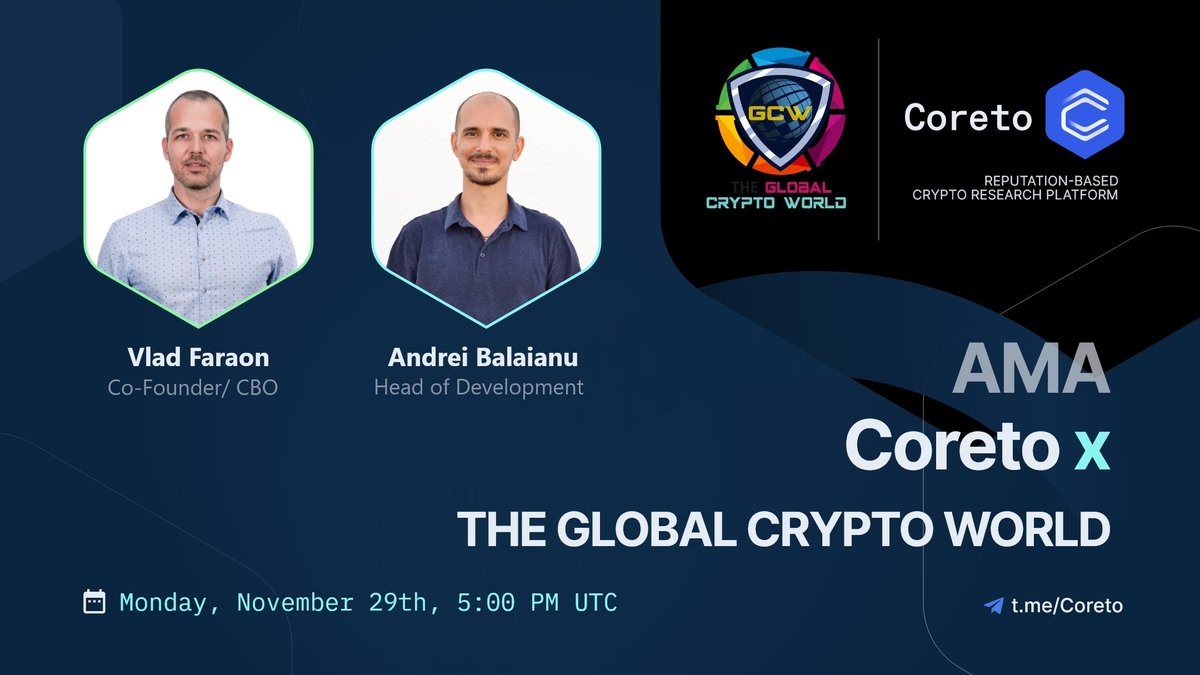 GCW
THE GLOBAL CRYPTO WORLD

Coreto
REPUTATION-BASED CRYPTO RESEARCH PLATFORM

Vlad Faraon
Co-Founder/ CBO

Andrei Balaianu
Head of Development

AMA
Coreto x
THE GLOBAL CRYPTO WORLD

Monday, November 29th, 5:00 PM UTC

t.me/Coreto